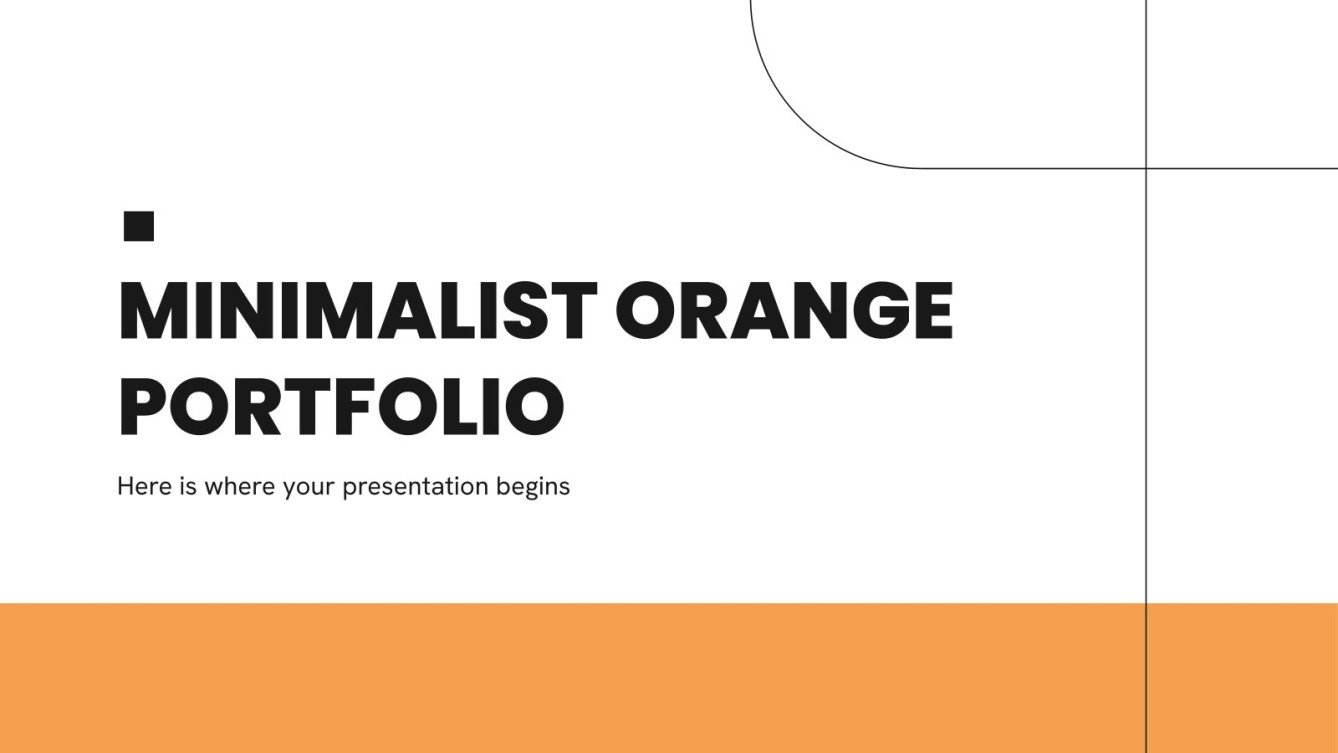 MINIMALIST ORANGE PORTFOLIO

Here is where your presentation begins